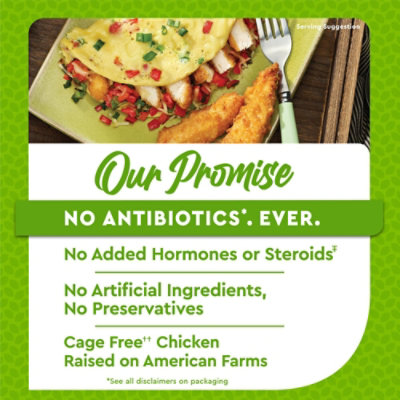 Serving Suggestion

Our Promise

NO ANTIBIOTICS*. EVER.

No Added Hormones or Steroids‡

No Artificial Ingredients, No Preservatives

Cage Free†† Chicken Raised on American Farms

*See all disclaimers on packaging